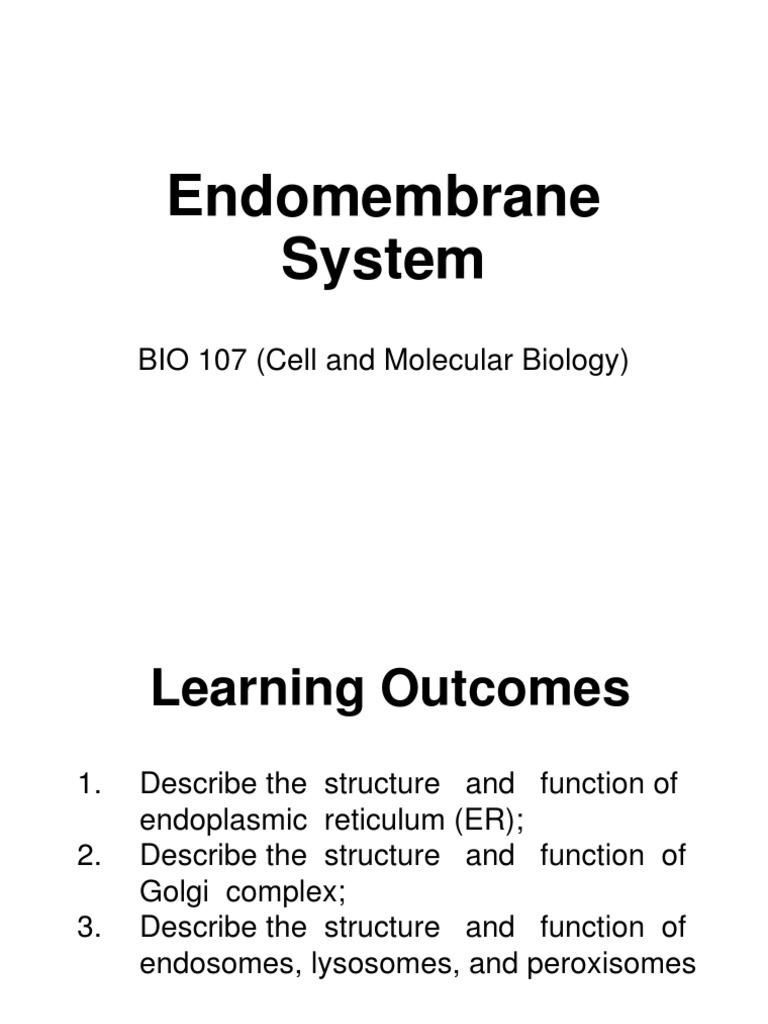 Endomembrane System

BIO 107 (Cell and Molecular Biology)

Learning Outcomes

1. Describe the structure and function of endoplasmic reticulum (ER);
2. Describe the structure and function of Golgi complex;
3. Describe the structure and function of endosomes, lysosomes, and peroxisomes